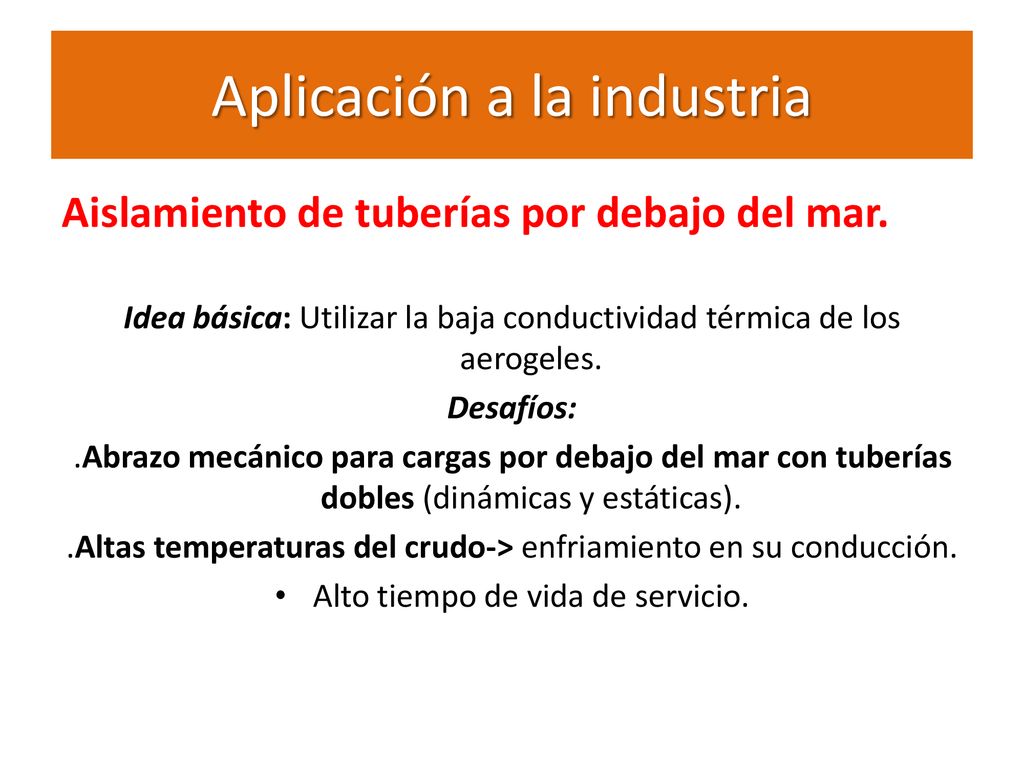 Aplicación a la industria

Aislamiento de tuberías por debajo del mar.

Idea básica: Utilizar la baja conductividad térmica de los aerogeles.

Desafíos:

.Abrazo mecánico para cargas por debajo del mar con tuberías dobles (dinámicas y estáticas).

.Altas temperaturas del crudo-> enfriamiento en su conducción.

• Alto tiempo de vida de servicio.